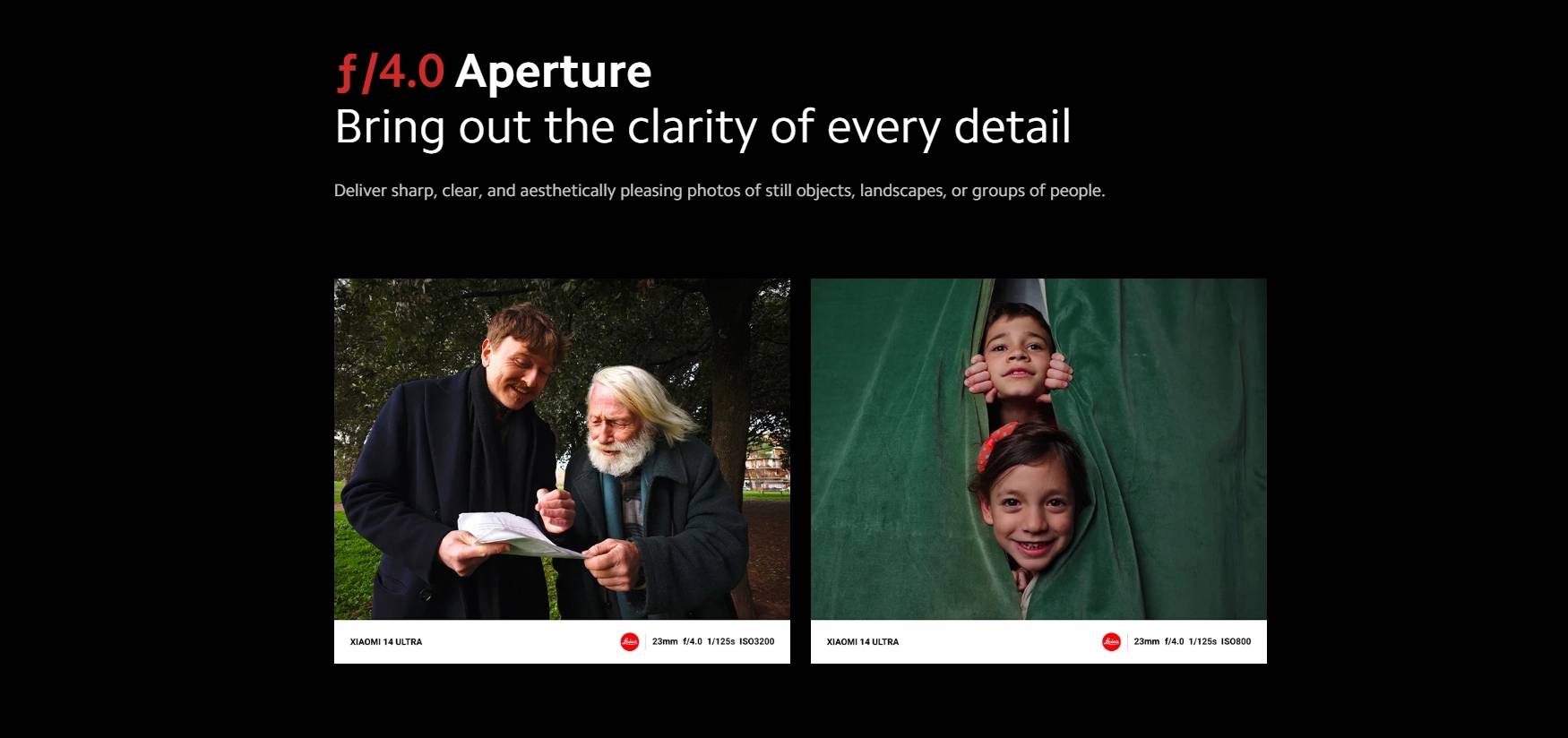 ƒ/4.0 Aperture
Bring out the clarity of every detail

Deliver sharp, clear, and aesthetically pleasing photos of still objects, landscapes, or groups of people.

XIAOMI 14 ULTRA
Leica 23mm f/4.0 1/125s ISO3200

XIAOMI 14 ULTRA
Leica 23mm f/4.0 1/125s ISO800